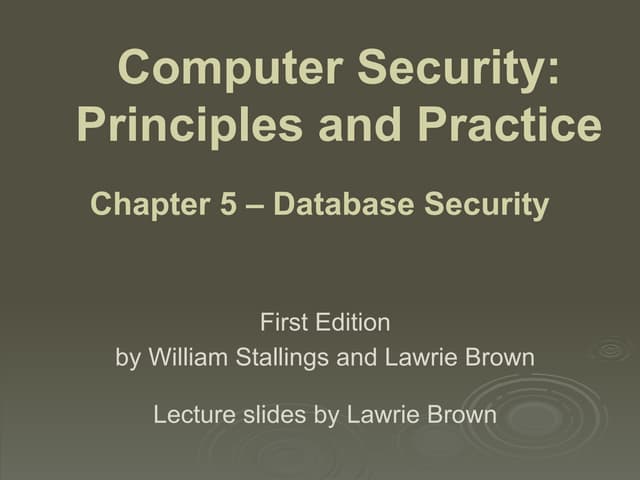 Computer Security: Principles and Practice

Chapter 5 – Database Security

First Edition
by William Stallings and Lawrie Brown

Lecture slides by Lawrie Brown